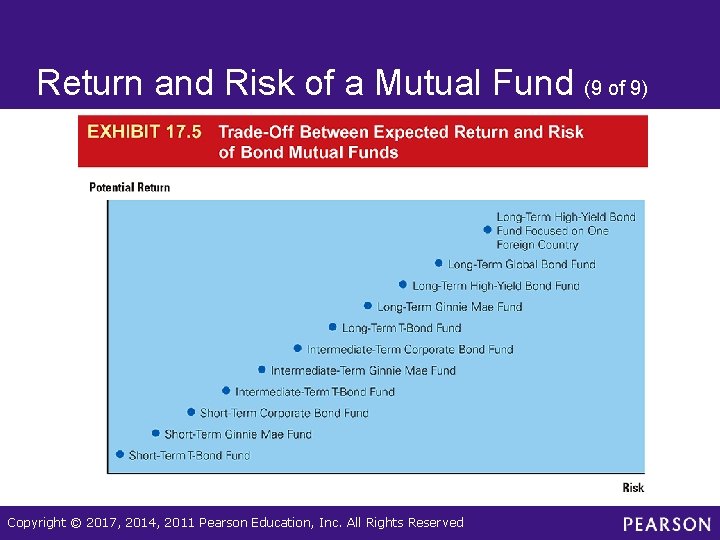 Return and Risk of a Mutual Fund (9 of 9)

EXHIBIT 17.5 Trade-Off Between Expected Return and Risk of Bond Mutual Funds

Potential Return

Long-Term High-Yield Bond Fund Focused on One Foreign Country

Long-Term Global Bond Fund

Long-Term High-Yield Bond Fund

Long-Term Ginnie Mae Fund

Long-Term T-Bond Fund

Intermediate-Term Corporate Bond Fund

Intermediate-Term Ginnie Mae Fund

Intermediate-Term T-Bond Fund

Short-Term Corporate Bond Fund

Short-Term Ginnie Mae Fund

Short-Term T-Bond Fund

Risk

Copyright © 2017, 2014, 2011 Pearson Education, Inc. All Rights Reserved

PEARSON